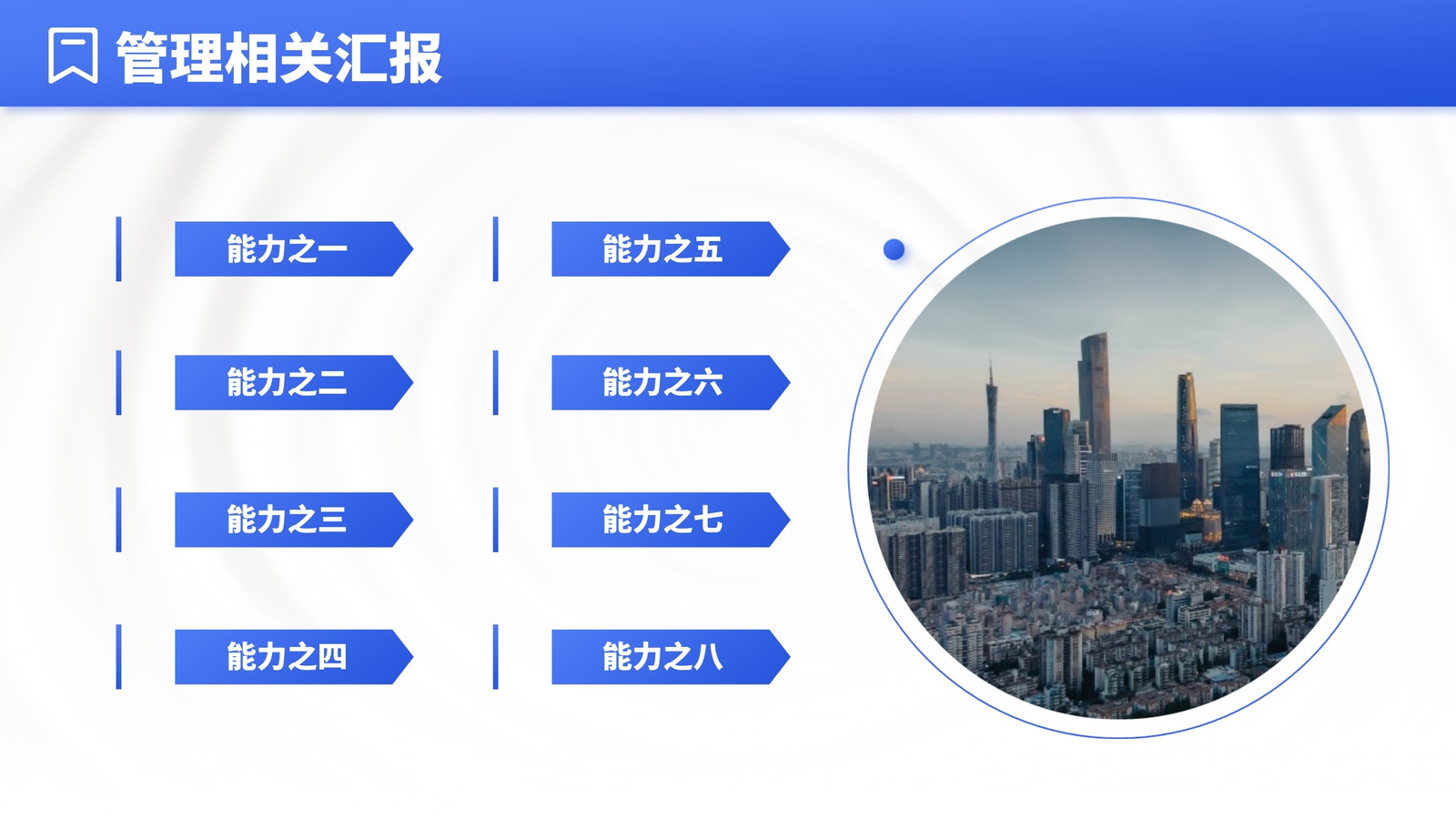 管理相关汇报

能力之一

能力之二

能力之三

能力之四

能力之五

能力之六

能力之七

能力之八